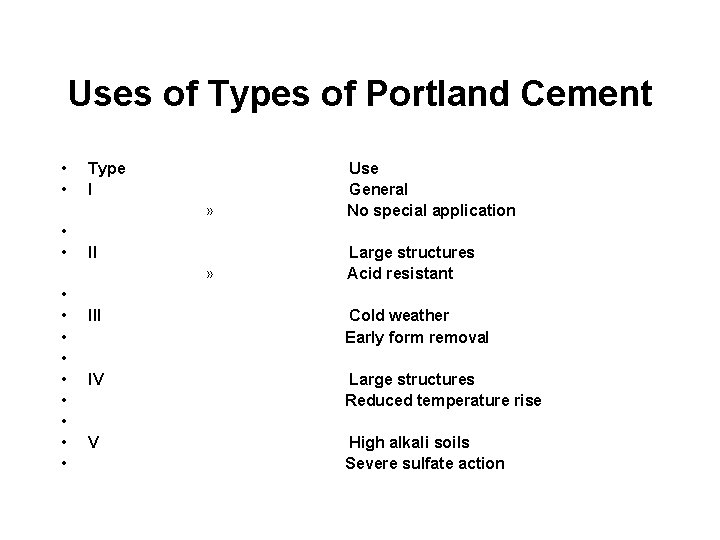 Uses of Types of Portland Cement

• Type Use
• I General
» No special application
•
• II Large structures
» Acid resistant
•
• III Cold weather
• Early form removal
•
• IV Large structures
• Reduced temperature rise
•
• V High alkali soils
• Severe sulfate action